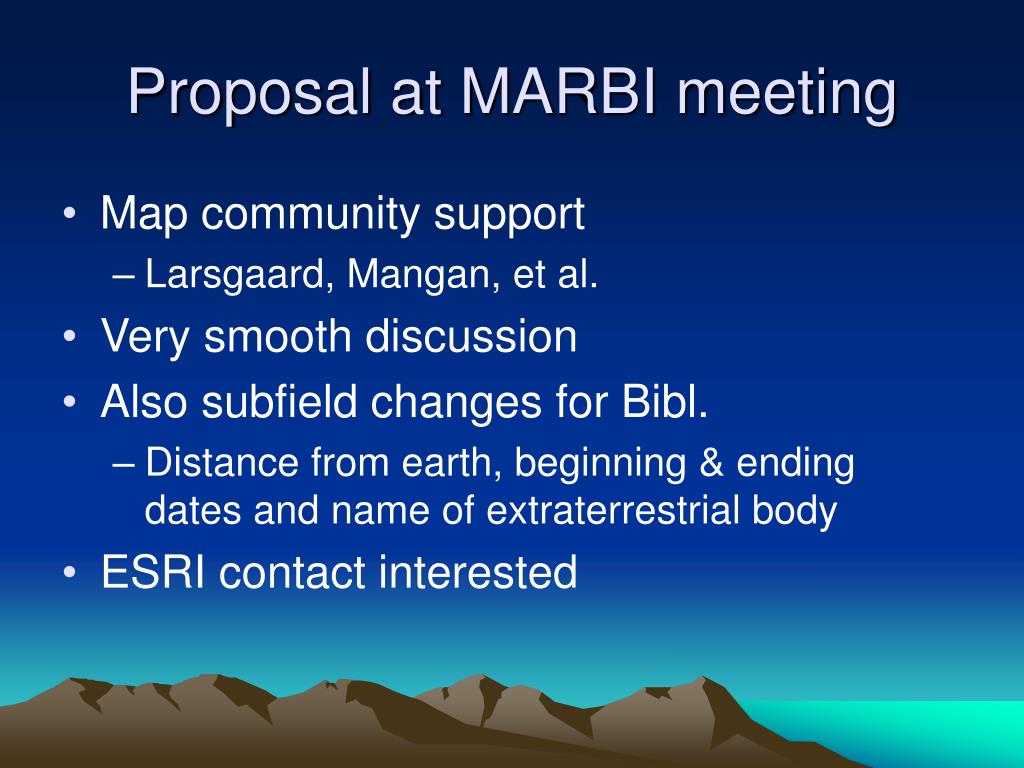 Proposal at MARBI meeting

• Map community support
– Larsgaard, Mangan, et al.
• Very smooth discussion
• Also subfield changes for Bibl.
– Distance from earth, beginning & ending dates and name of extraterrestrial body
• ESRI contact interested